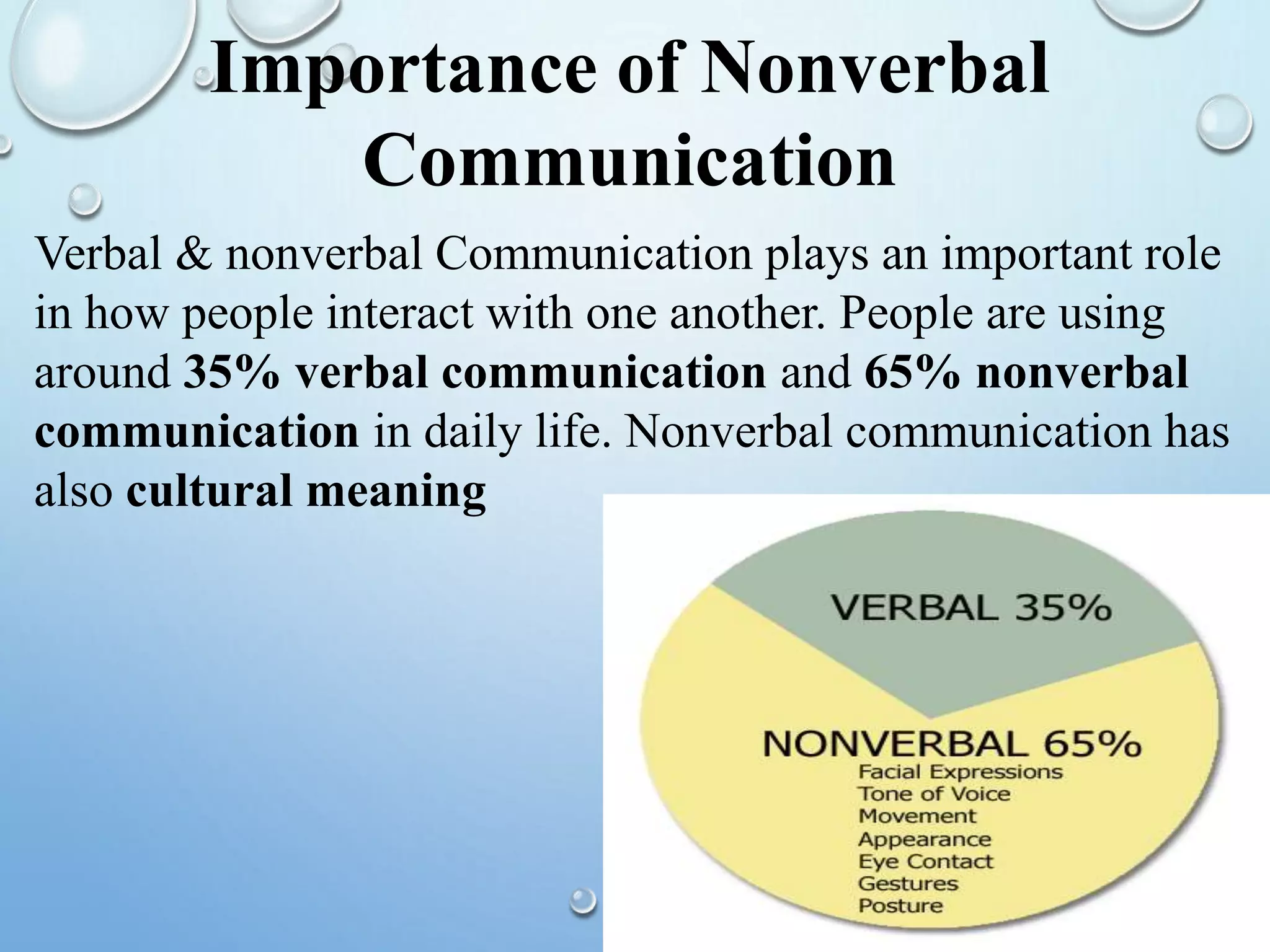 Importance of Nonverbal Communication

Verbal & nonverbal Communication plays an important role in how people interact with one another. People are using around 35% verbal communication and 65% nonverbal communication in daily life. Nonverbal communication has also cultural meaning

VERBAL 35%

NONVERBAL 65%
Facial Expressions
Tone of Voice
Movement
Appearance
Eye Contact
Gestures
Posture